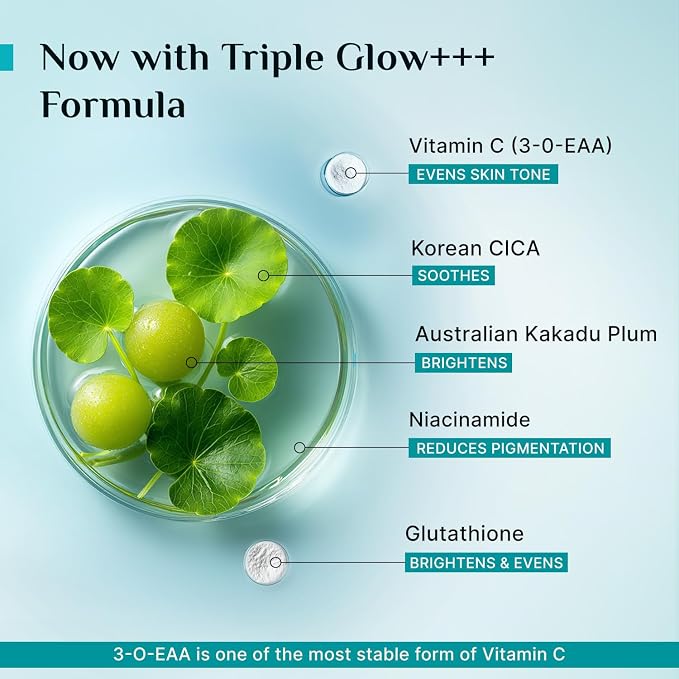 Now with Triple Glow+++ Formula

Vitamin C (3-0-EAA)
EVENS SKIN TONE

Korean CICA
SOOTHES

Australian Kakadu Plum
BRIGHTENS

Niacinamide
REDUCES PIGMENTATION

Glutathione
BRIGHTENS & EVENS

3-O-EAA is one of the most stable form of Vitamin C